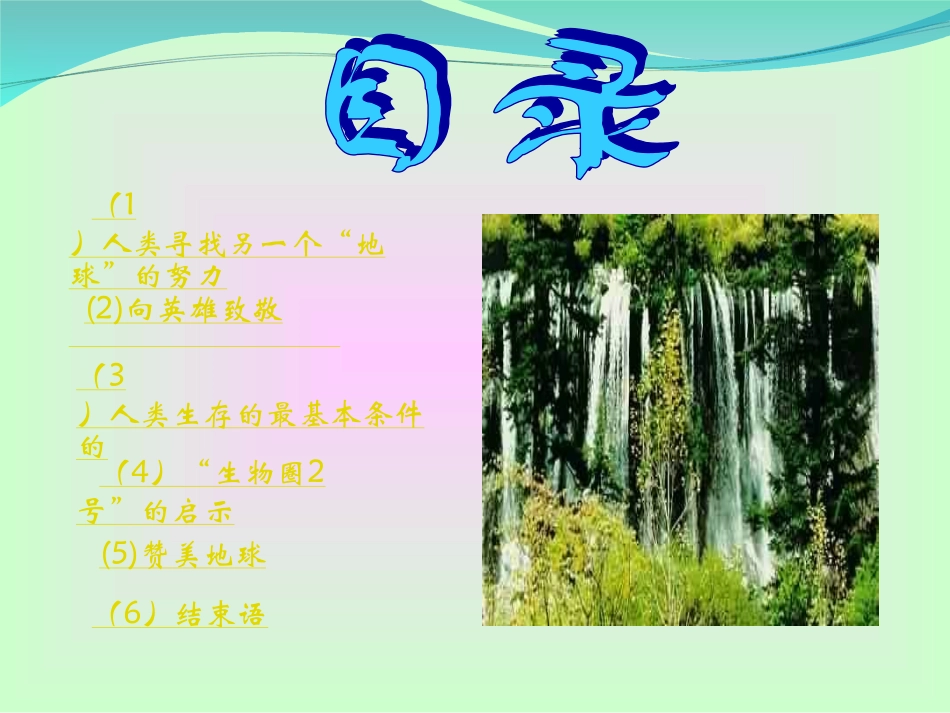 目录

（1）人类寻找另一个“地球”的努力

(2)向英雄致敬

（3）人类生存的最基本条件的

（4）“生物圈2号”的启示

(5)赞美地球

（6）结束语